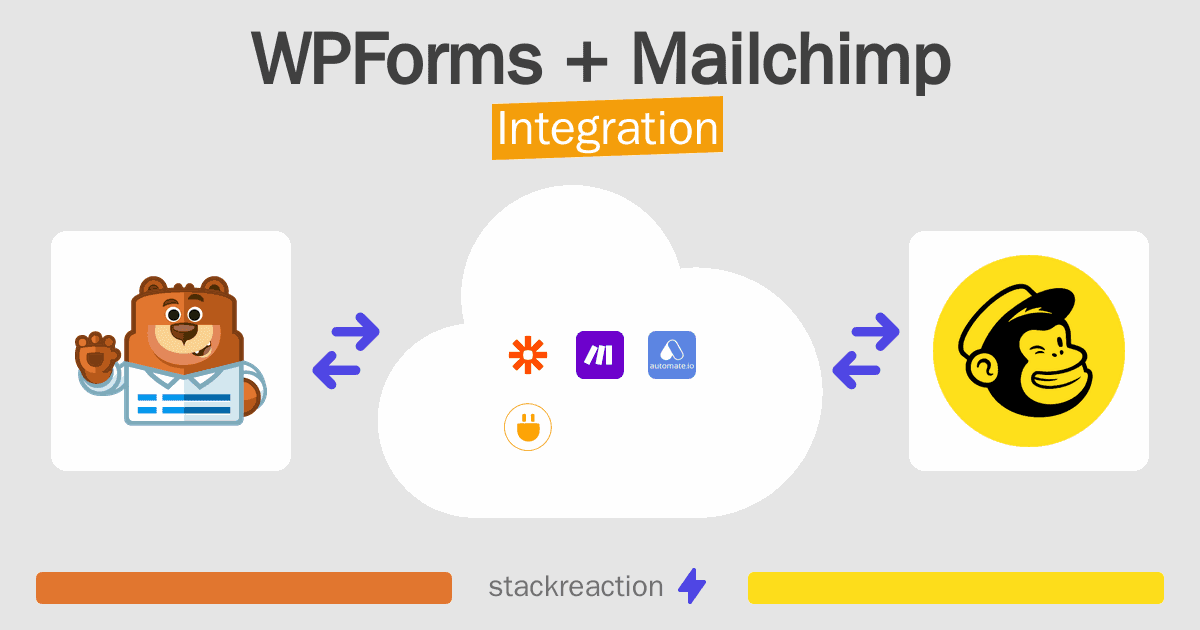 WPForms + Mailchimp
Integration

automate.io

stackreaction